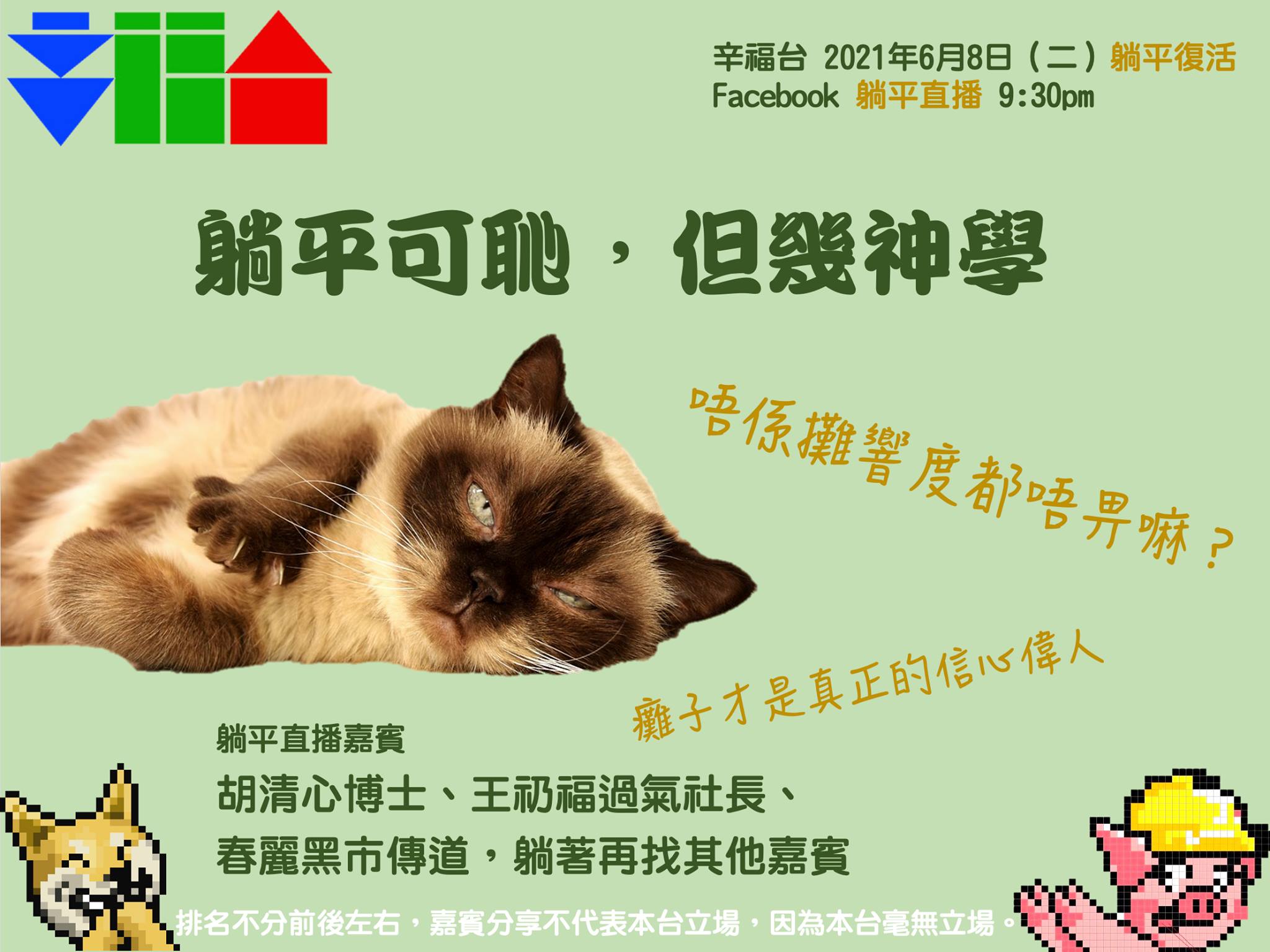 辛福台 2021年6月8日（二）躺平復活
Facebook 躺平直播 9:30pm

躺平可恥，但幾神學

唔係攤響度都唔畀嘛？

癱子才是真正的信心偉人

躺平直播嘉賓
胡清心博士、王礽福過氣社長、
春麗黑市傳道，躺著再找其他嘉賓

排名不分前後左右，嘉賓分享不代表本台立場，因為本台毫無立場。